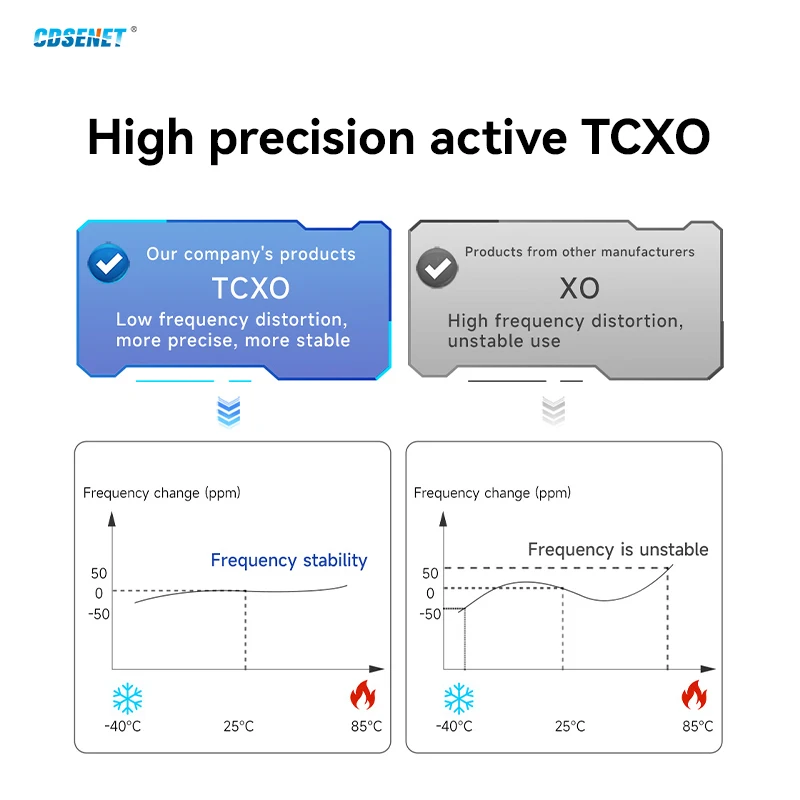 CDSENET®

High precision active TCXO

Our company's products
TCXO
Low frequency distortion, more precise, more stable

Products from other manufacturers
XO
High frequency distortion, unstable use

Frequency change (ppm)
Frequency stability
50
0
-50
-40°C
25°C
85°C

Frequency change (ppm)
Frequency is unstable
50
0
-50
-40°C
25°C
85°C